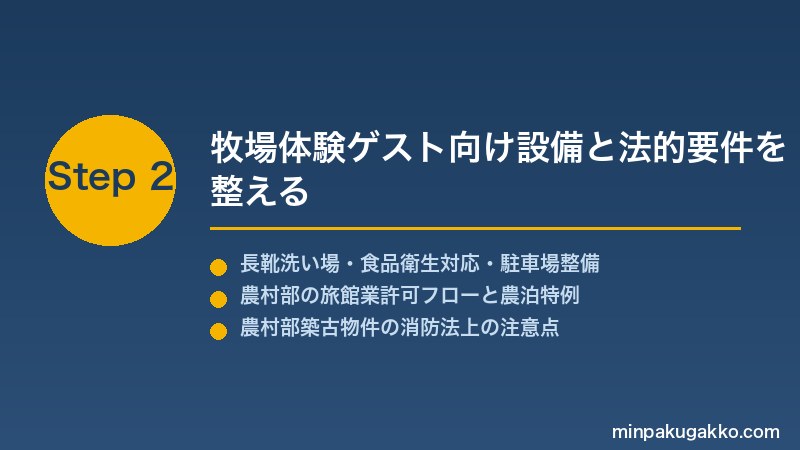 Step 2

牧場体験ゲスト向け設備と法的要件を整える

長靴洗い場・食品衛生対応・駐車場整備

農村部の旅館業許可フローと農泊特例

農村部築古物件の消防法上の注意点

minpakugakko.com